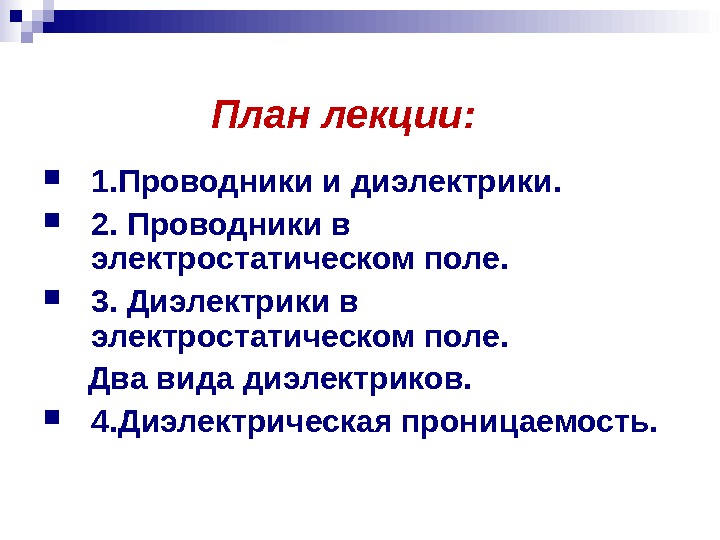 План лекции:

1.Проводники и диэлектрики.

2. Проводники в электростатическом поле.

3. Диэлектрики в электростатическом поле.

Два вида диэлектриков.

4.Диэлектрическая проницаемость.